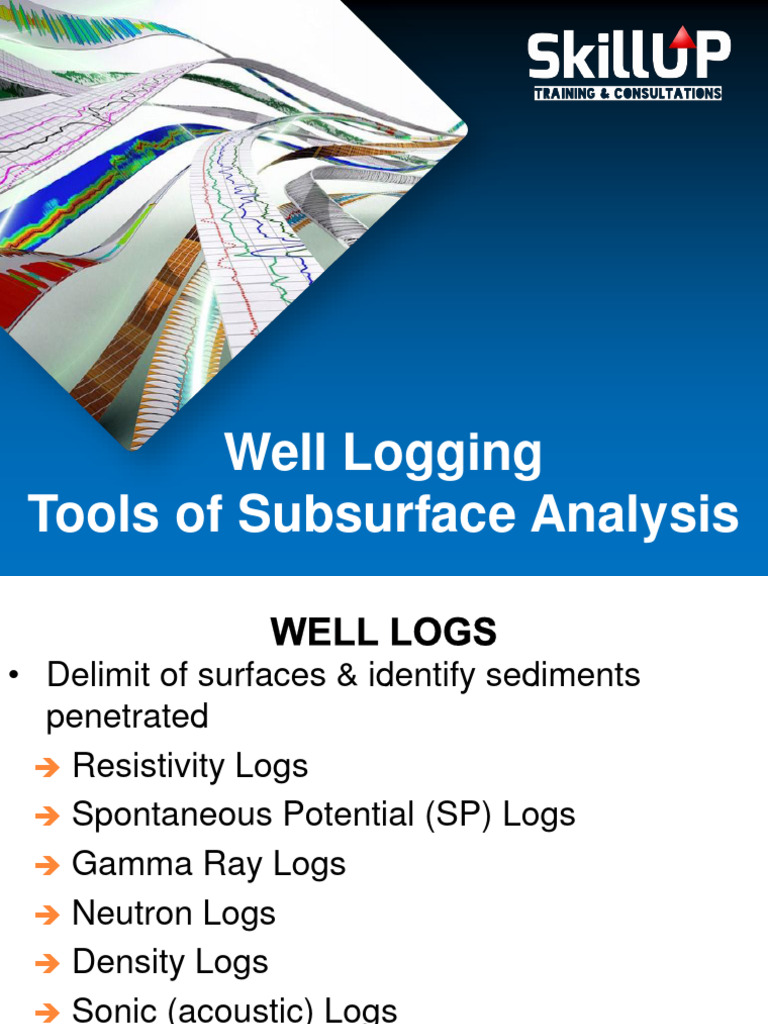 SkillUP
TRAINING & CONSULTATIONS

Well Logging
Tools of Subsurface Analysis

WELL LOGS

• Delimit of surfaces & identify sediments penetrated
➔ Resistivity Logs
➔ Spontaneous Potential (SP) Logs
➔ Gamma Ray Logs
➔ Neutron Logs
➔ Density Logs
➔ Sonic (acoustic) Logs